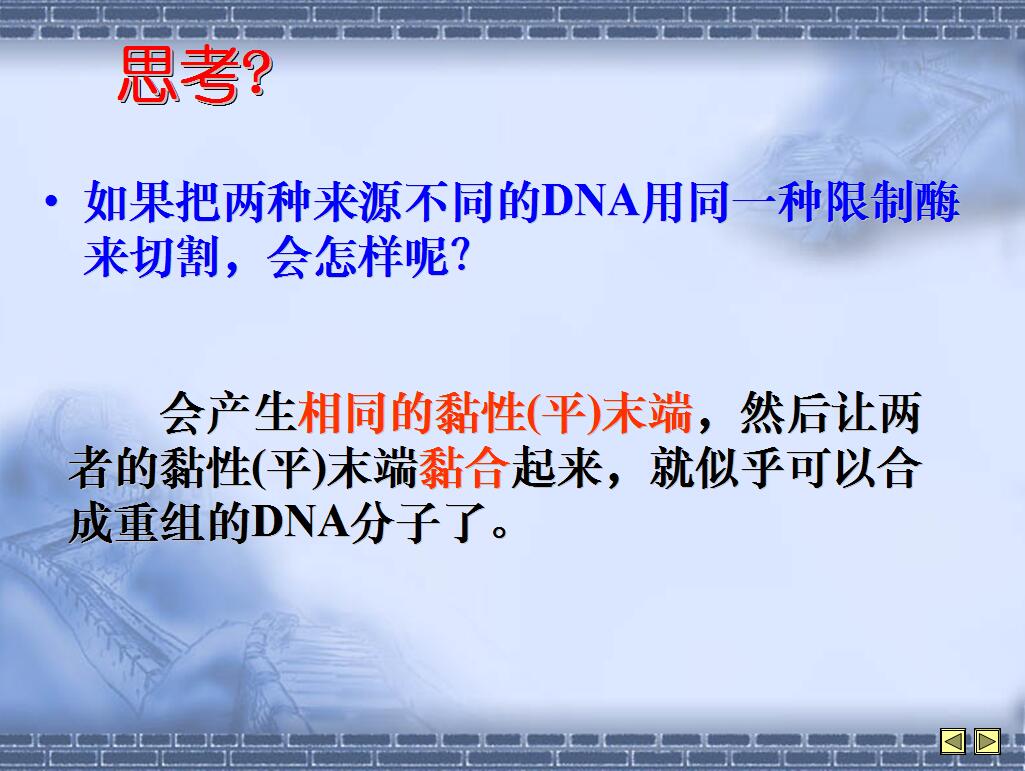 思考?

• 如果把两种来源不同的DNA用同一种限制酶来切割，会怎样呢?

会产生相同的黏性(平)末端，然后让两者的黏性(平)末端黏合起来，就似乎可以合成重组的DNA分子了。